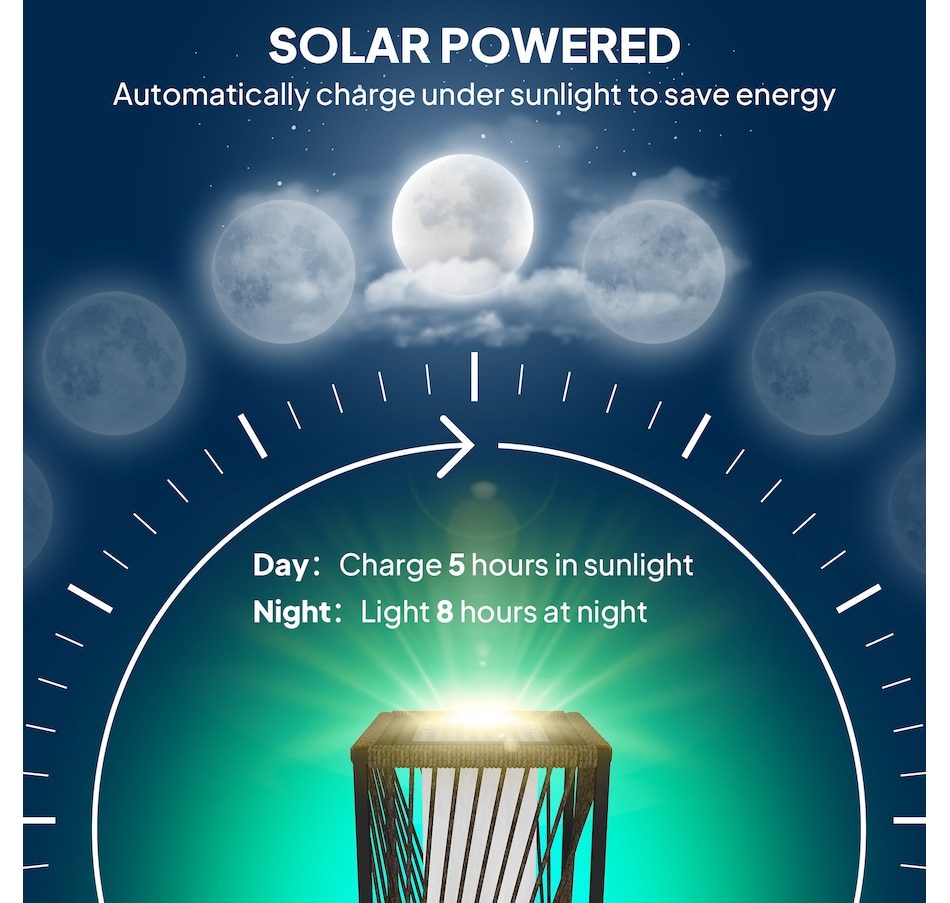 SOLAR POWERED
Automatically charge under sunlight to save energy

Day: Charge 5 hours in sunlight
Night: Light 8 hours at night